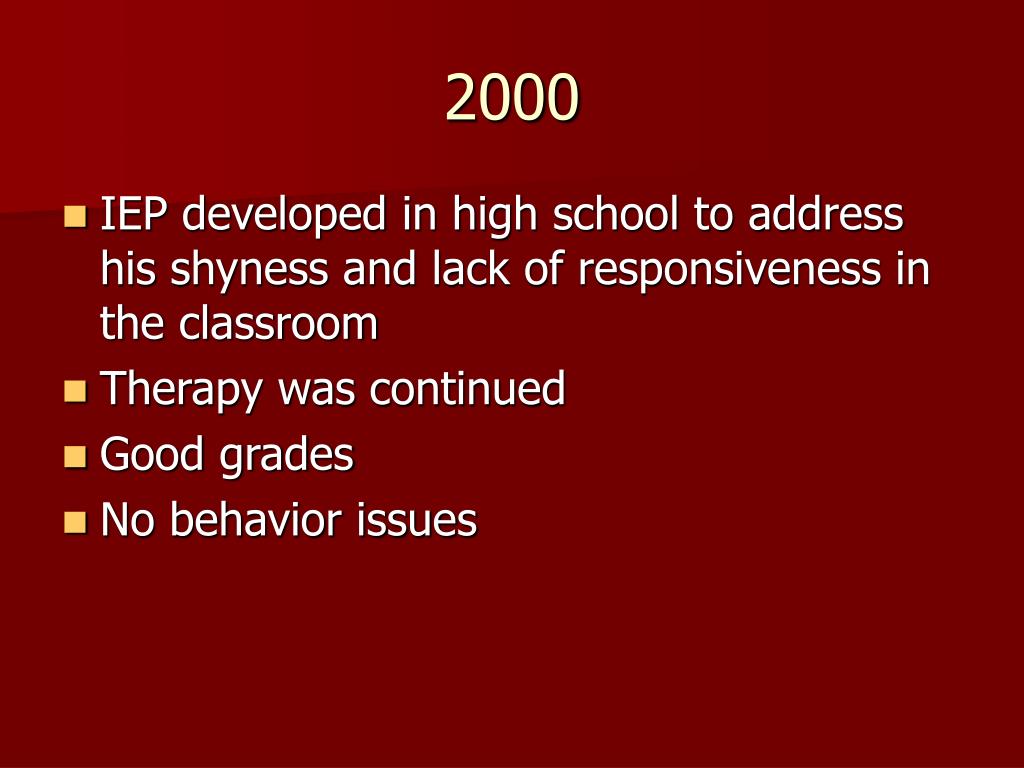 2000

- IEP developed in high school to address his shyness and lack of responsiveness in the classroom
- Therapy was continued
- Good grades
- No behavior issues